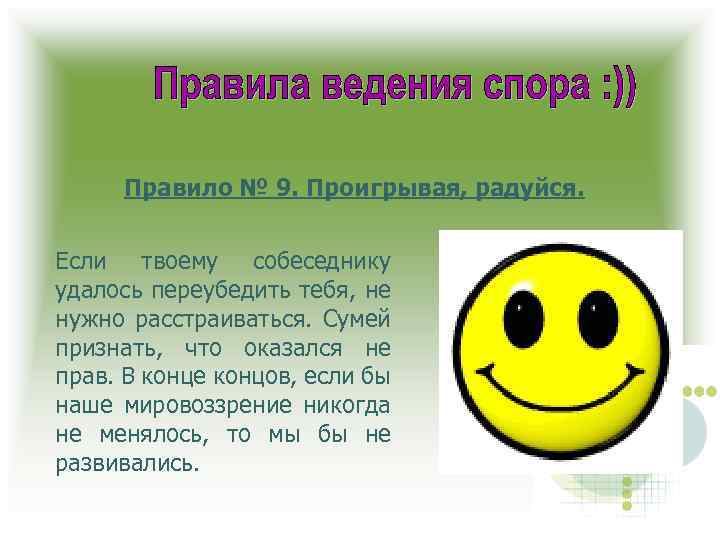 Правила ведения спора :))

Правило № 9. Проигрывая, радуйся.

Если твоему собеседнику удалось переубедить тебя, не нужно расстраиваться. Сумей признать, что оказался не прав. В конце концов, если бы наше мировоззрение никогда не менялось, то мы бы не развивались.